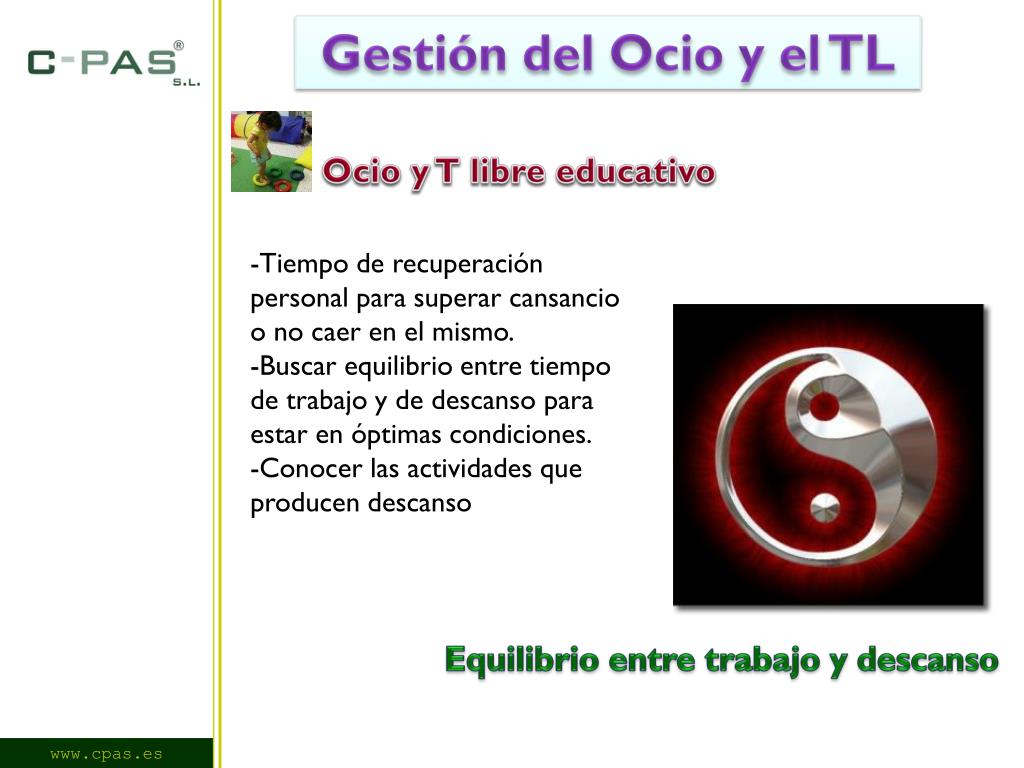 C-PAS® S.L.

Gestión del Ocio y el TL

Ocio y T libre educativo

-Tiempo de recuperación personal para superar cansancio o no caer en el mismo.
-Buscar equilibrio entre tiempo de trabajo y de descanso para estar en óptimas condiciones.
-Conocer las actividades que producen descanso

Equilibrio entre trabajo y descanso

www.cpas.es